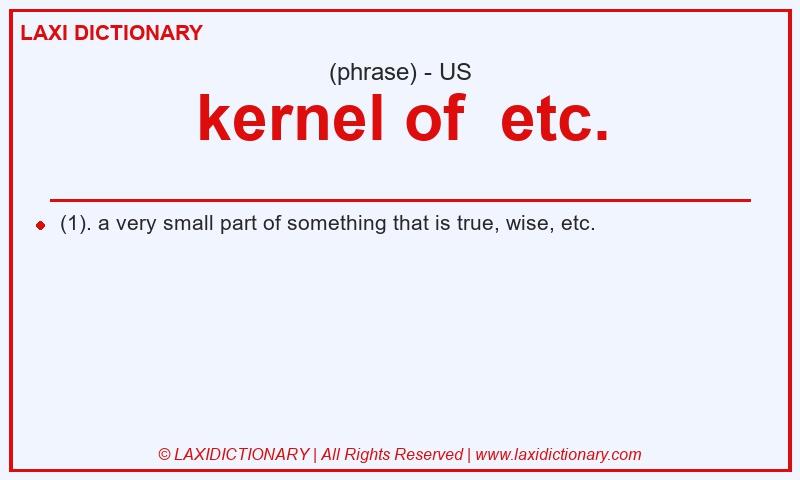 LAXI DICTIONARY

(phrase) - US

kernel of etc.

(1). a very small part of something that is true, wise, etc.

© LAXIDICTIONARY | All Rights Reserved | www.laxidictionary.com